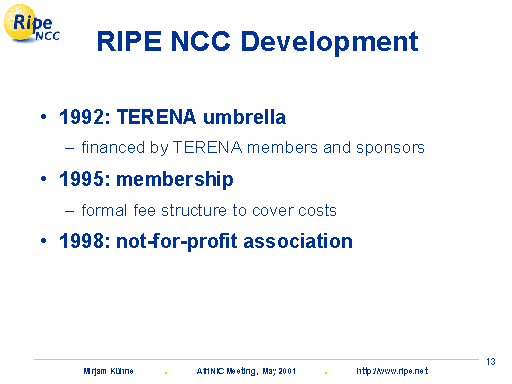 Ripe NCC

RIPE NCC Development

• 1992: TERENA umbrella
– financed by TERENA members and sponsors
• 1995: membership
– formal fee structure to cover costs
• 1998: not-for-profit association

13

Mirjam Kühne . AfriNIC Meeting, May 2001 . http://www.ripe.net